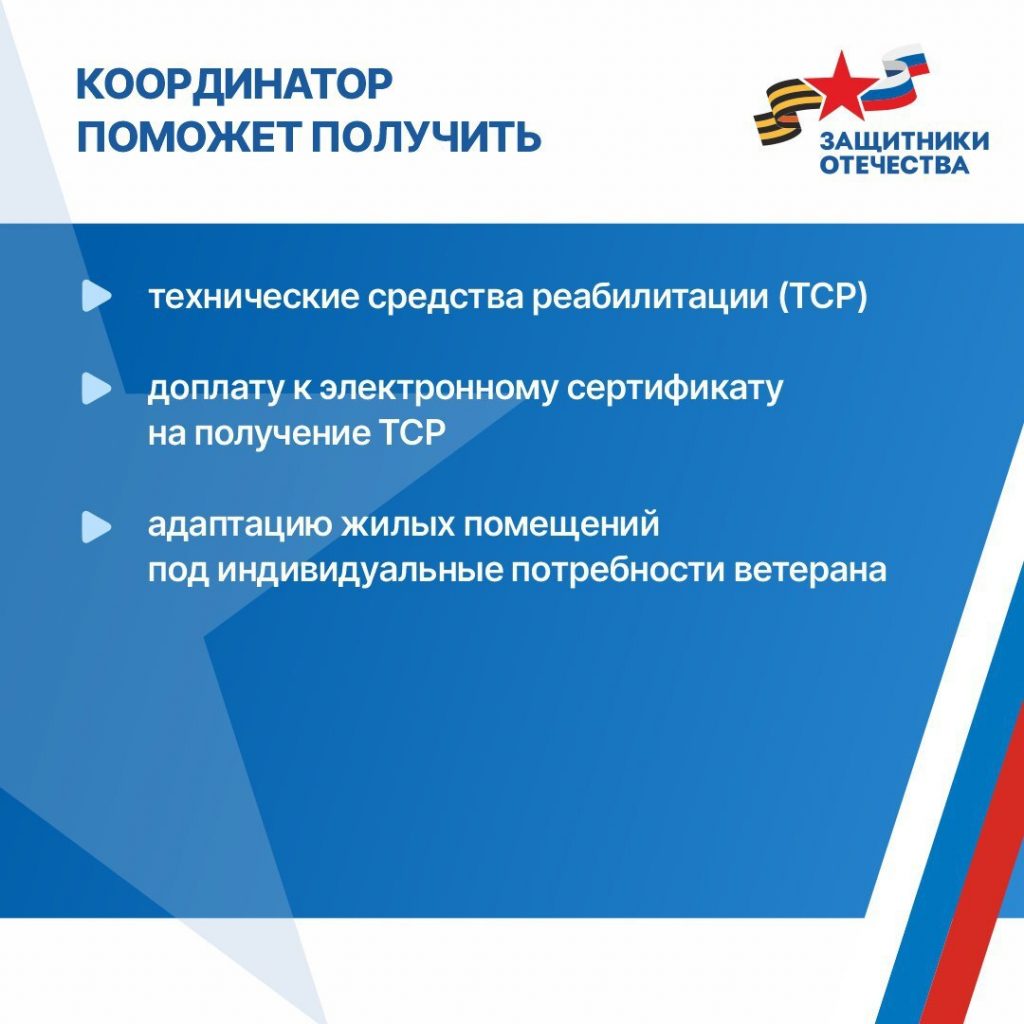 КООРДИНАТОР ПОМОЖЕТ ПОЛУЧИТЬ

ЗАЩИТНИКИ ОТЕЧЕСТВА

технические средства реабилитации (ТСР)

доплату к электронному сертификату на получение ТСР

адаптацию жилых помещений под индивидуальные потребности ветерана